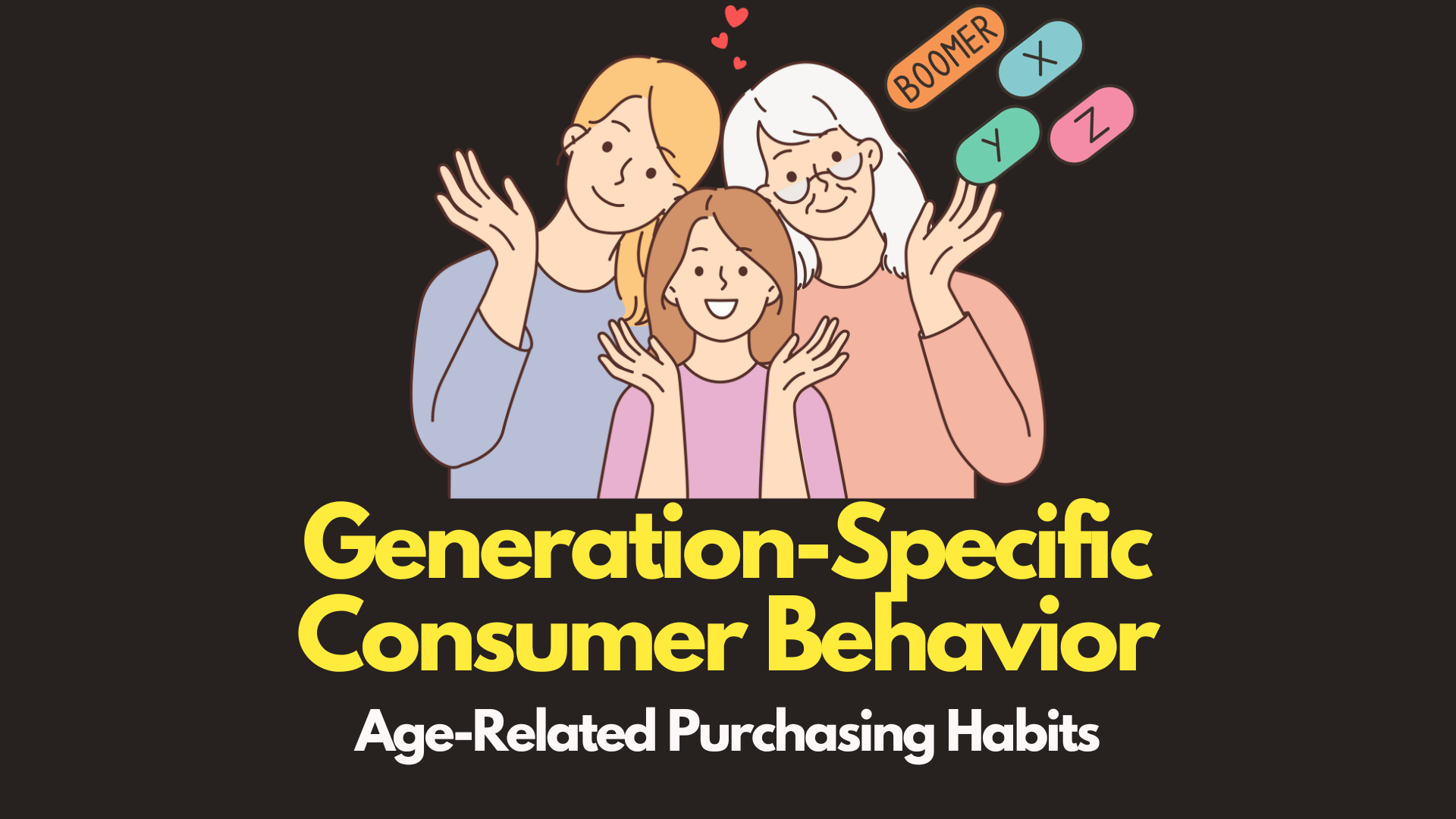 BOOMER
X
Y
Z

Generation-Specific Consumer Behavior

Age-Related Purchasing Habits